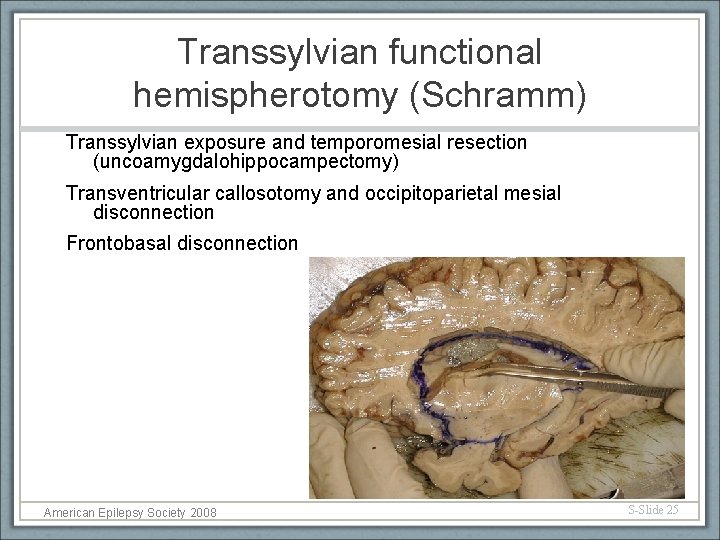 Transsylvian functional hemispherotomy (Schramm)

Transsylvian exposure and temporomesial resection (uncoamygdalohippocampectomy)

Transventricular callosotomy and occipitoparietal mesial disconnection

Frontobasal disconnection

American Epilepsy Society 2008

S-Slide 25